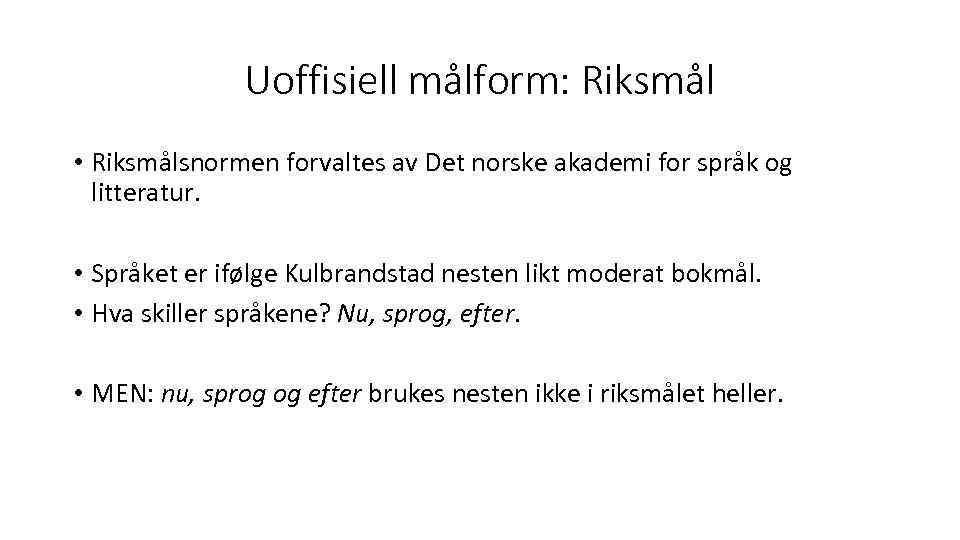 Uoffisiell målform: Riksmål

• Riksmålsnormen forvaltes av Det norske akademi for språk og litteratur.

• Språket er ifølge Kulbrandstad nesten likt moderat bokmål.
• Hva skiller språkene? Nu, sprog, efter.

• MEN: nu, sprog og efter brukes nesten ikke i riksmålet heller.